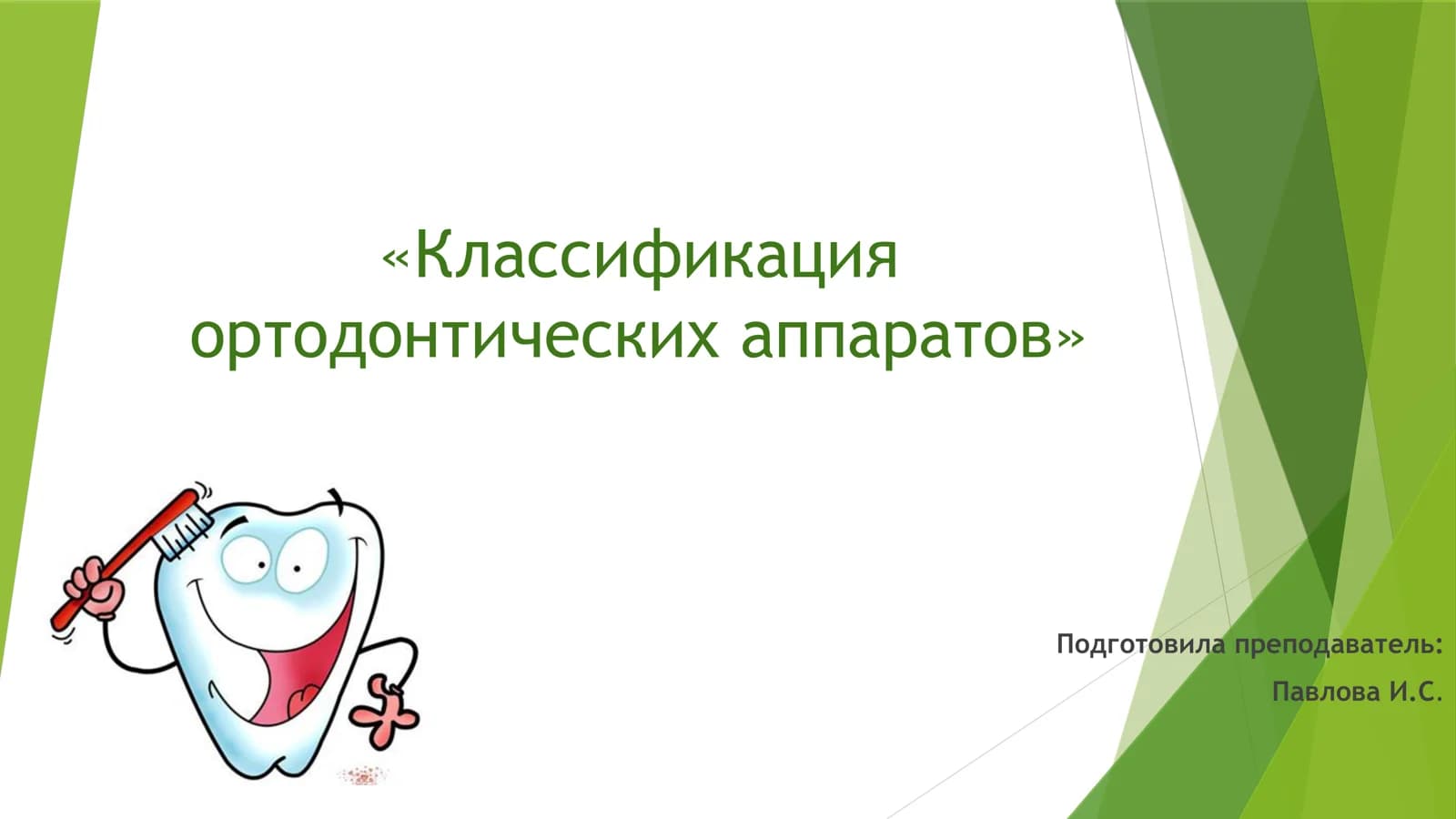 «Классификация ортодонтических аппаратов»

Подготовила преподаватель:

Павлова И.С.